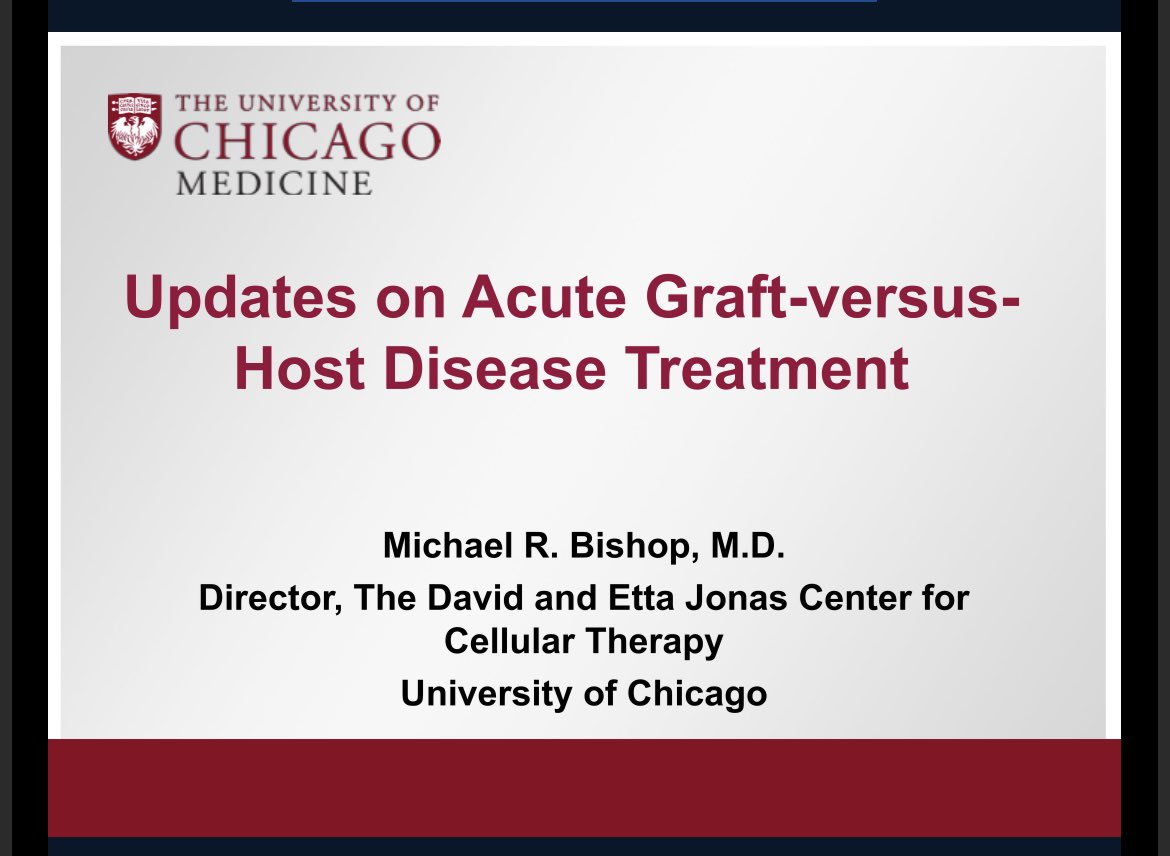 THE UNIVERSITY OF
CHICAGO
MEDICINE

Updates on Acute Graft-versus-Host Disease Treatment

Michael R. Bishop, M.D.
Director, The David and Etta Jonas Center for Cellular Therapy
University of Chicago